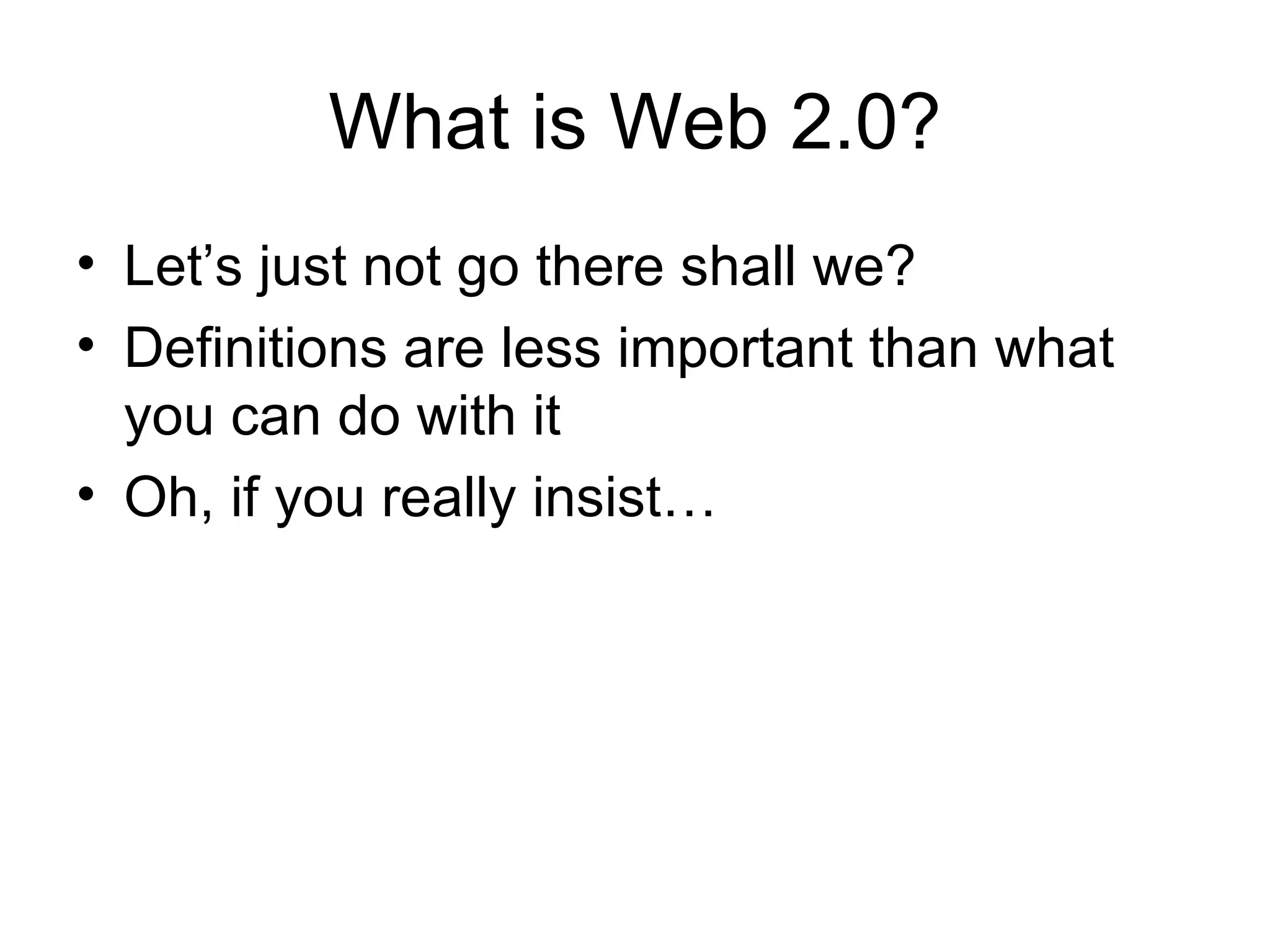 What is Web 2.0?

• Let’s just not go there shall we?
• Definitions are less important than what you can do with it
• Oh, if you really insist…